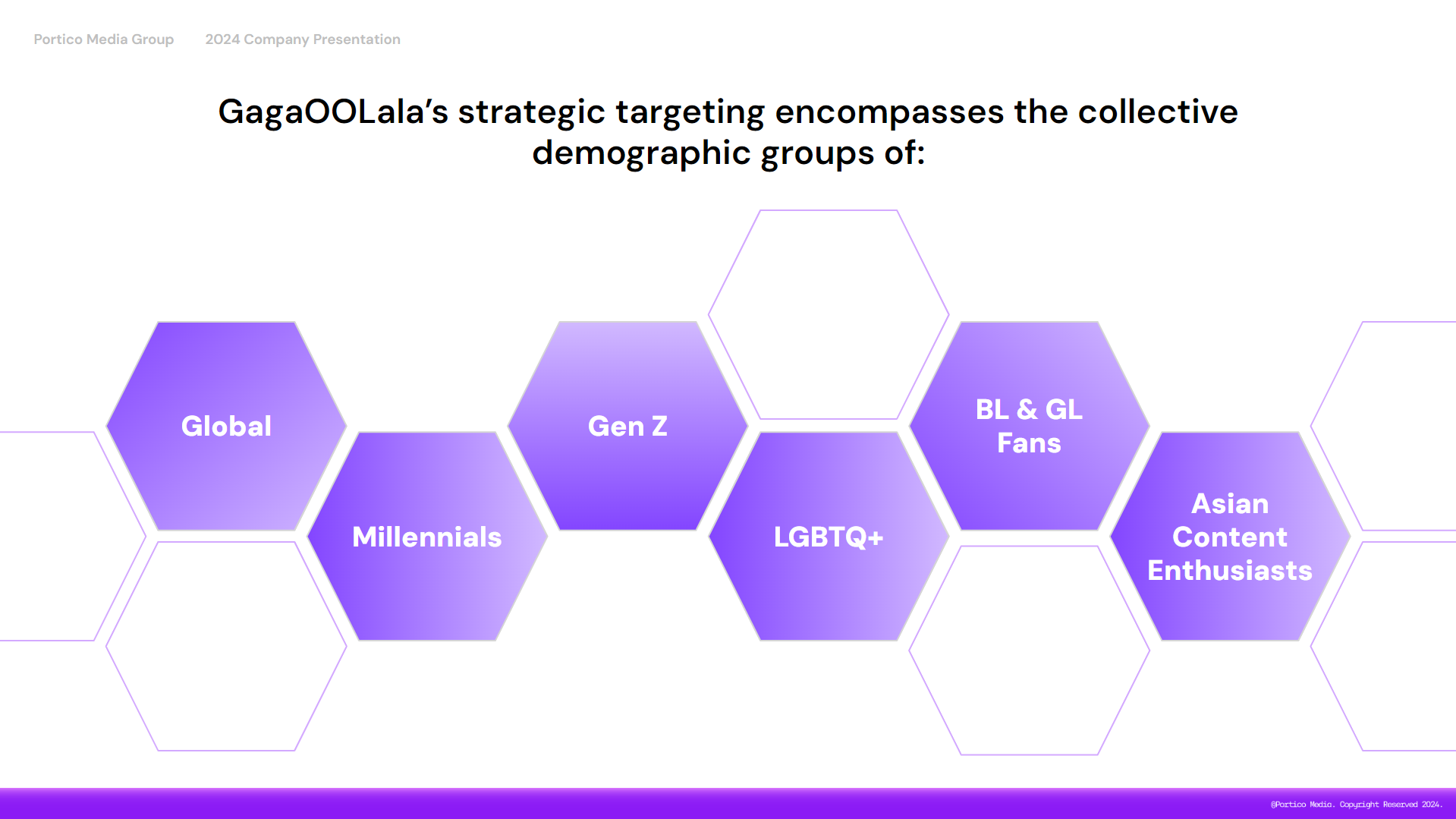 Portico Media Group 2024 Company Presentation

GagaOOLala's strategic targeting encompasses the collective demographic groups of:

Global

Millennials

Gen Z

LGBTQ+

BL & GL Fans

Asian Content Enthusiasts

@Portico Media. Copyright Reserved 2024.